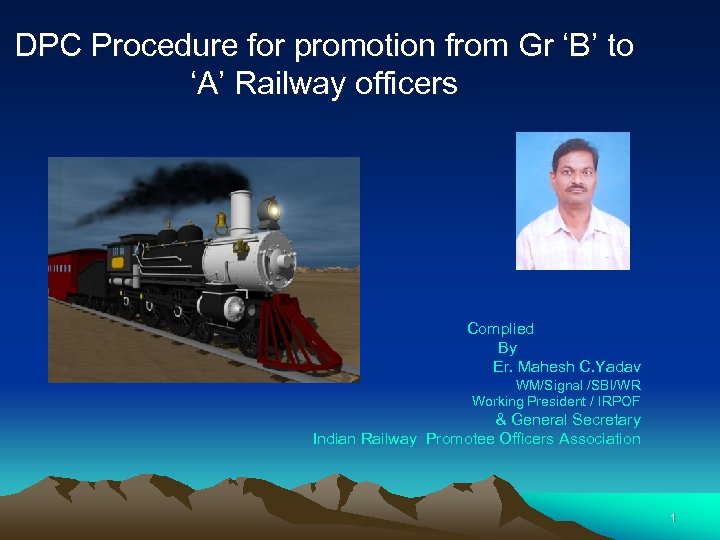 DPC Procedure for promotion from Gr ‘B’ to ‘A’ Railway officers

Complied
By
Er. Mahesh C.Yadav
WM/Signal /SBI/WR
Working President / IRPOF
& General Secretary
Indian Railway Promotee Officers Association

1